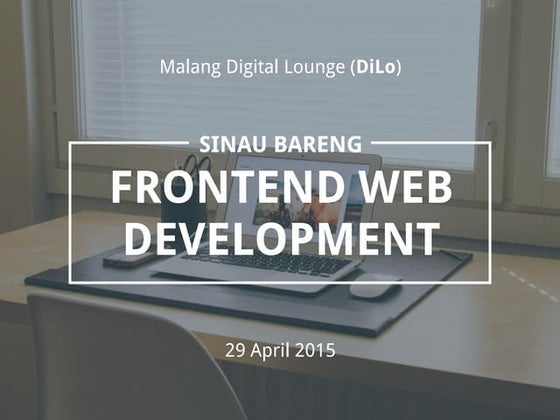 Malang Digital Lounge (DiLo)

SINAU BARENG

FRONTEND WEB DEVELOPMENT

29 April 2015